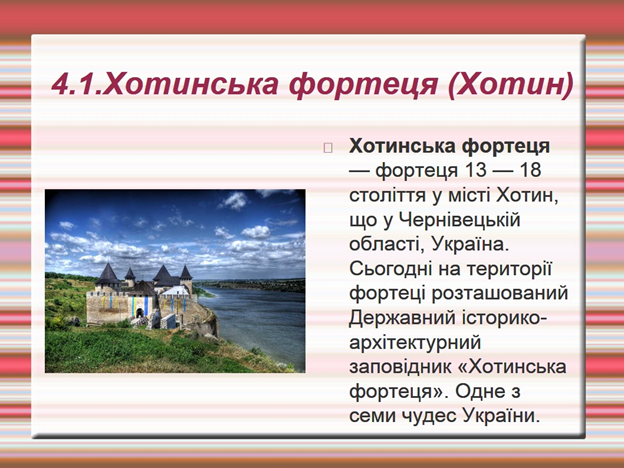 4.1.Хотинська фортеця (Хотин)

Хотинська фортеця — фортеця 13 — 18 століття у місті Хотин, що у Чернівецькій області, Україна. Сьогодні на території фортеці розташований Державний історико-архітектурний заповідник «Хотинська фортеця». Одне з семи чудес України.